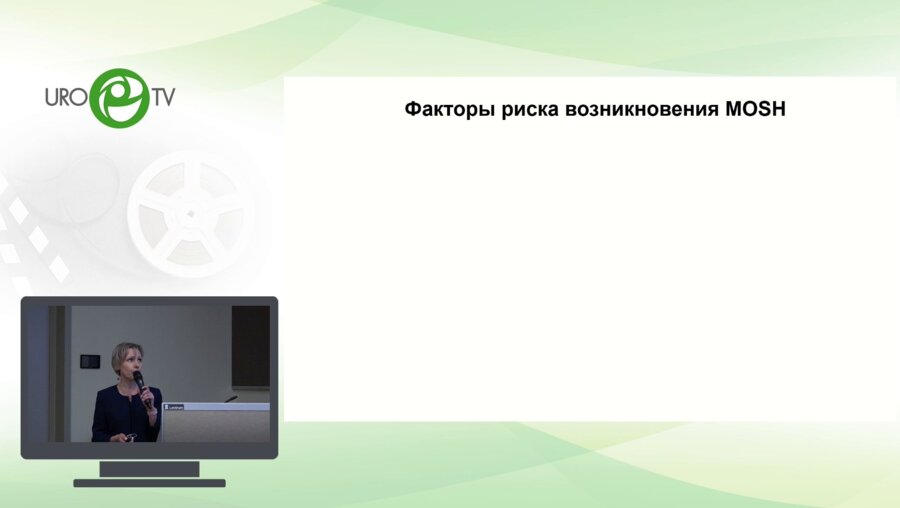 URO TV

Факторы риска возникновения MOSH